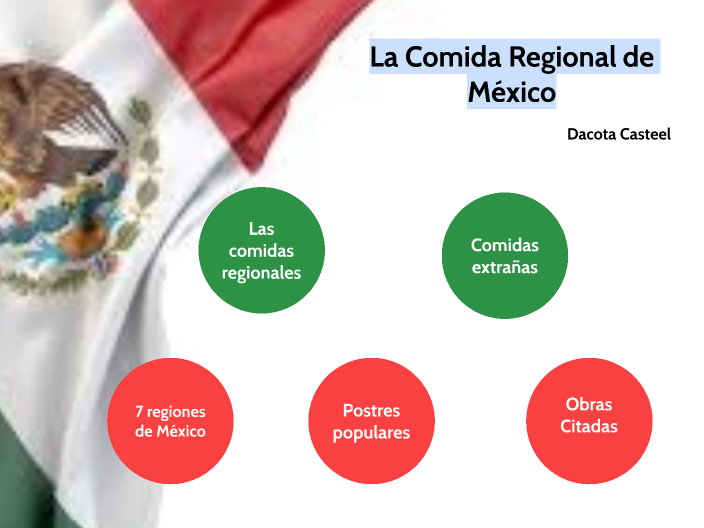 La Comida Regional de México

Dacota Casteel

Las comidas regionales

Comidas extrañas

7 regiones de México

Postres populares

Obras Citadas